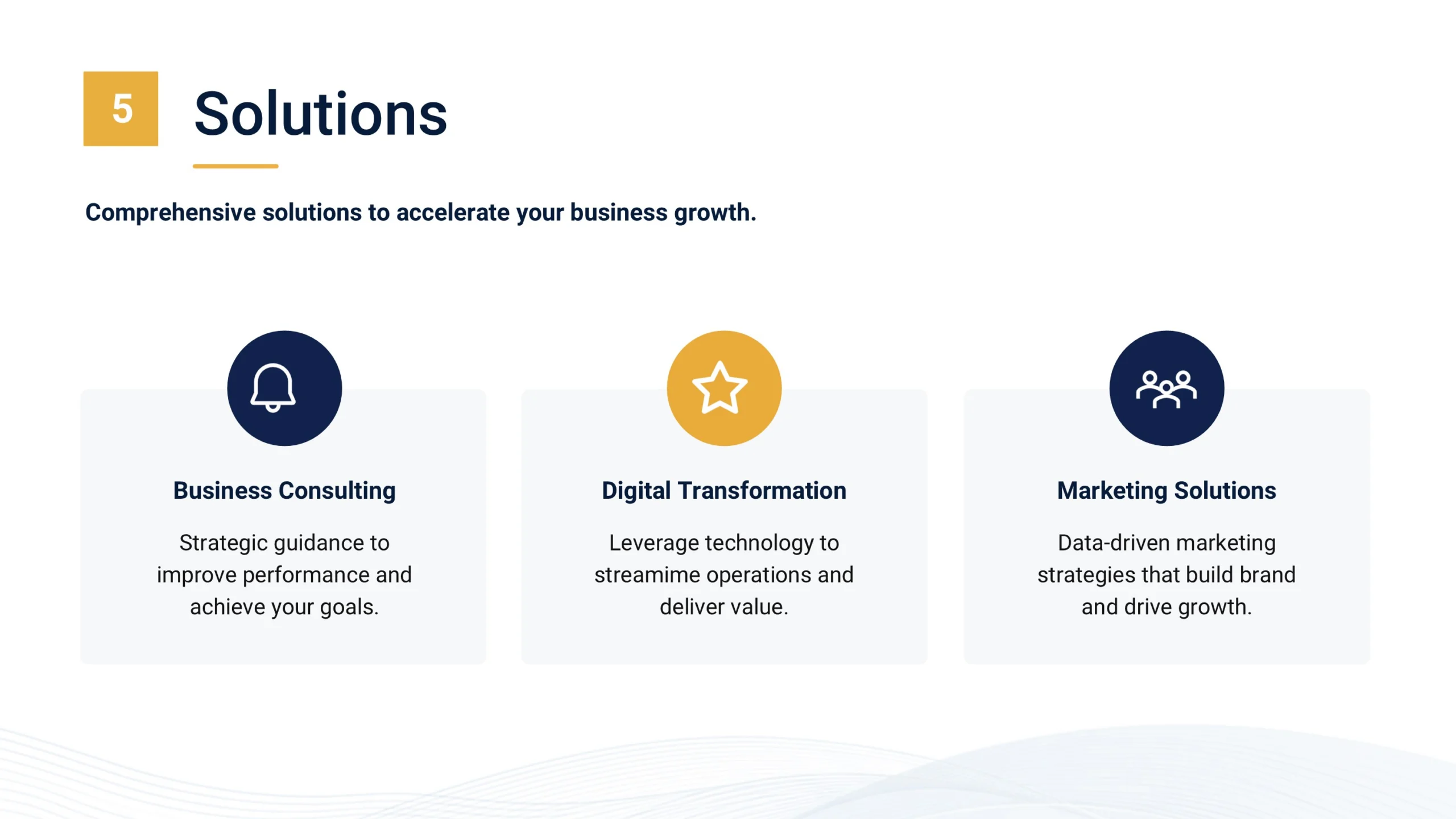 5 Solutions

Comprehensive solutions to accelerate your business growth.

Business Consulting

Strategic guidance to improve performance and achieve your goals.

Digital Transformation

Leverage technology to streamime operations and deliver value.

Marketing Solutions

Data-driven marketing strategies that build brand and drive growth.